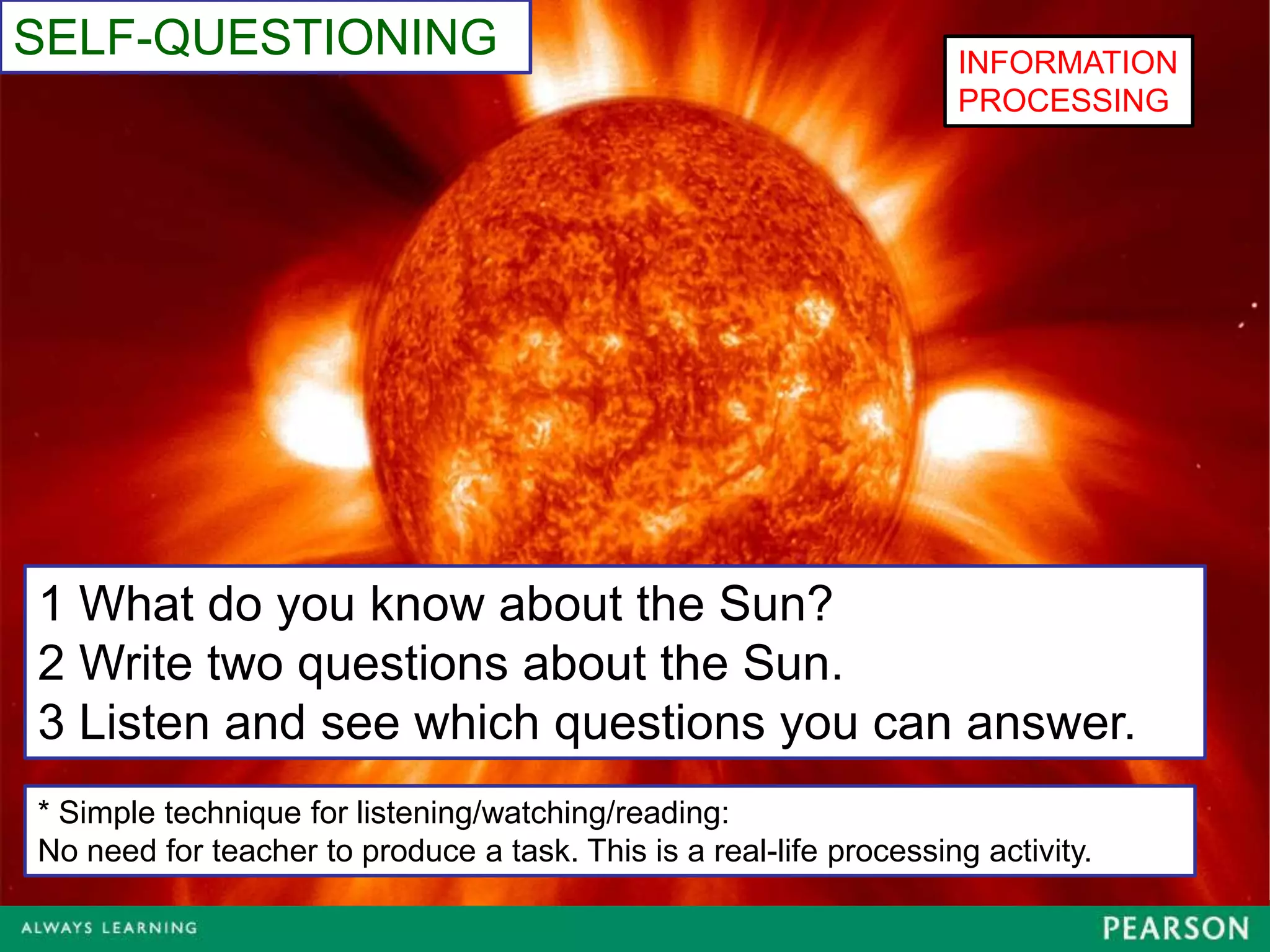 SELF-QUESTIONING

INFORMATION PROCESSING

1 What do you know about the Sun?
2 Write two questions about the Sun.
3 Listen and see which questions you can answer.

* Simple technique for listening/watching/reading:
No need for teacher to produce a task. This is a real-life processing activity.

ALWAYS LEARNING

PEARSON